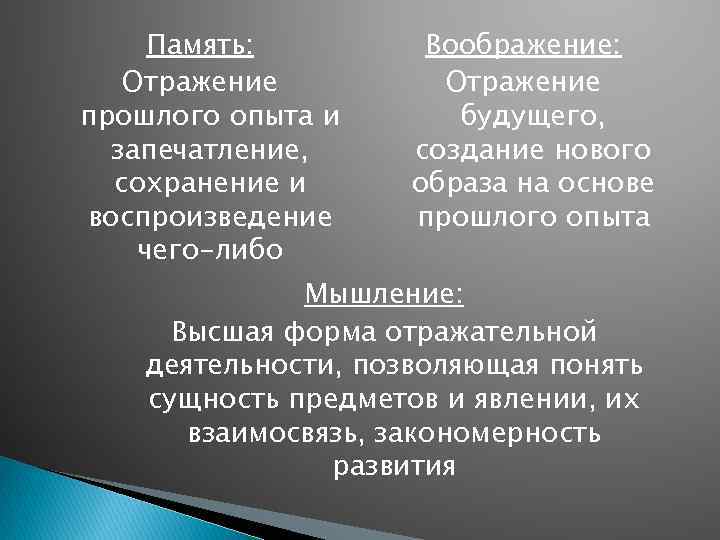 Память:
Отражение прошлого опыта и запечатление, сохранение и воспроизведение чего-либо

Воображение:
Отражение будущего, создание нового образа на основе прошлого опыта

Мышление:
Высшая форма отражательной деятельности, позволяющая понять сущность предметов и явлении, их взаимосвязь, закономерность развития